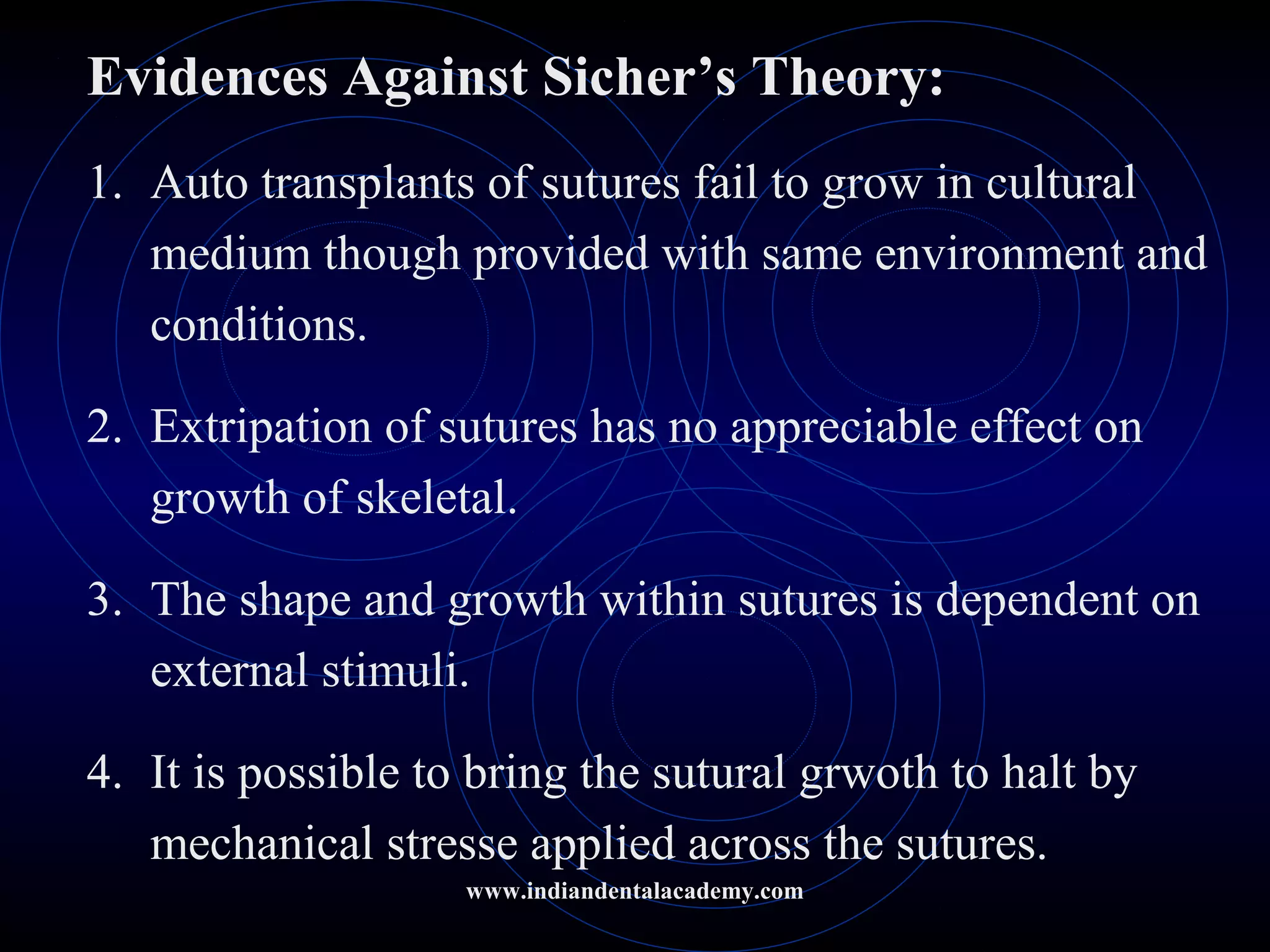 Evidences Against Sicher's Theory:

1. Auto transplants of sutures fail to grow in cultural medium though provided with same environment and conditions.

2. Extripation of sutures has no appreciable effect on growth of skeletal.

3. The shape and growth within sutures is dependent on external stimuli.

4. It is possible to bring the sutural grwoth to halt by mechanical stresse applied across the sutures.

www.indiandentalacademy.com